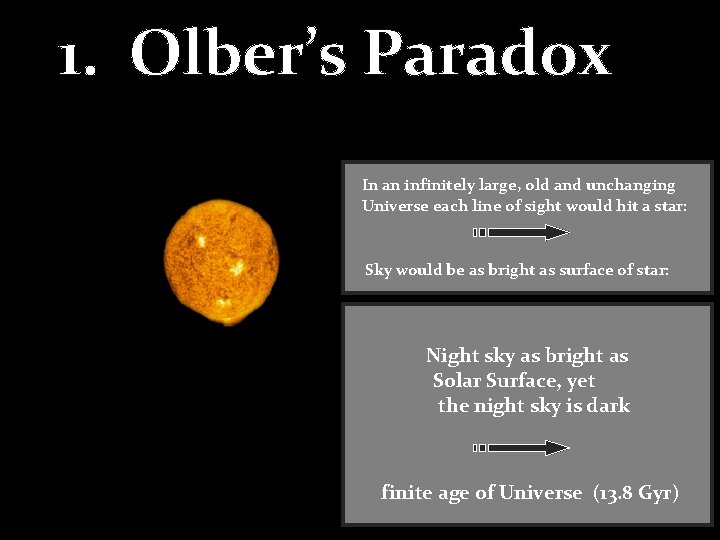 1. Olber's Paradox

In an infinitely large, old and unchanging Universe each line of sight would hit a star:

Sky would be as bright as surface of star:

Night sky as bright as Solar Surface, yet the night sky is dark

finite age of Universe (13.8 Gyr)